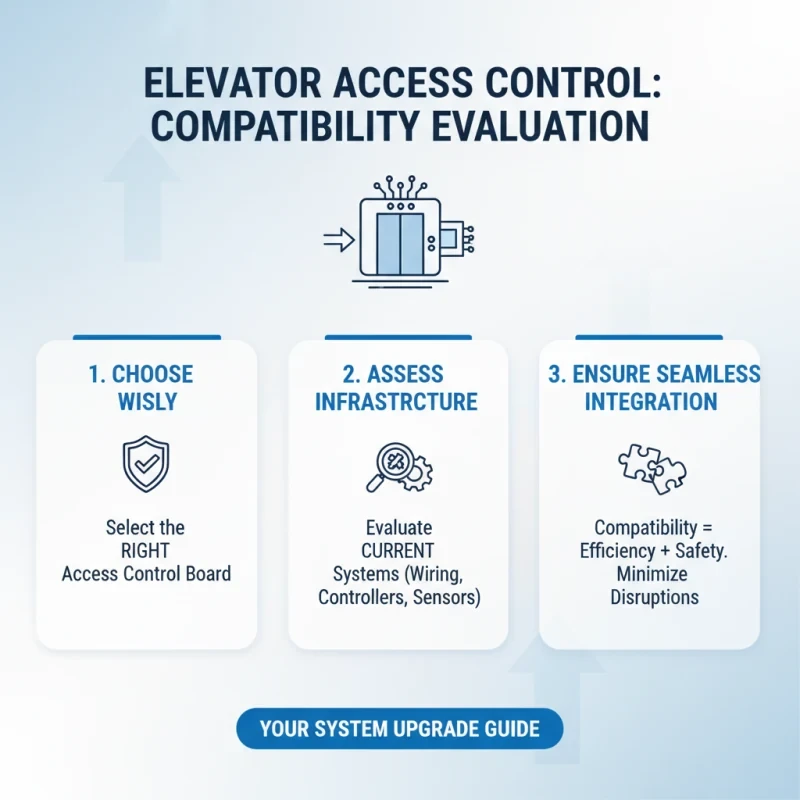 ELEVATOR ACCESS CONTROL: COMPATIBILITY EVALUATION

1. CHOOSE WISLY

Select the RIGHT Access Control Board

2. ASSESS INFRASTRCTURE

Evaluate CURRENT Systems (Wiring, Controllers, Sensors)

3. ENSURE SEAMLESS INTEGRATION

Compatibility = Efficiency + Safety. Minimize Disruptions

YOUR SYSTEM UPGRADE GUIDE